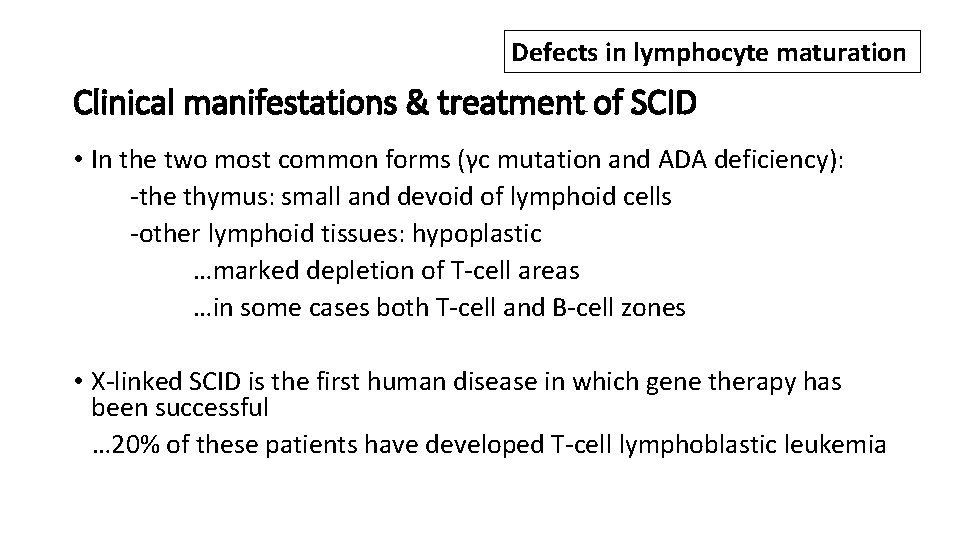 Defects in lymphocyte maturation

Clinical manifestations & treatment of SCID

• In the two most common forms (γc mutation and ADA deficiency):
-the thymus: small and devoid of lymphoid cells
-other lymphoid tissues: hypoplastic
…marked depletion of T-cell areas
…in some cases both T-cell and B-cell zones

• X-linked SCID is the first human disease in which gene therapy has been successful
…20% of these patients have developed T-cell lymphoblastic leukemia